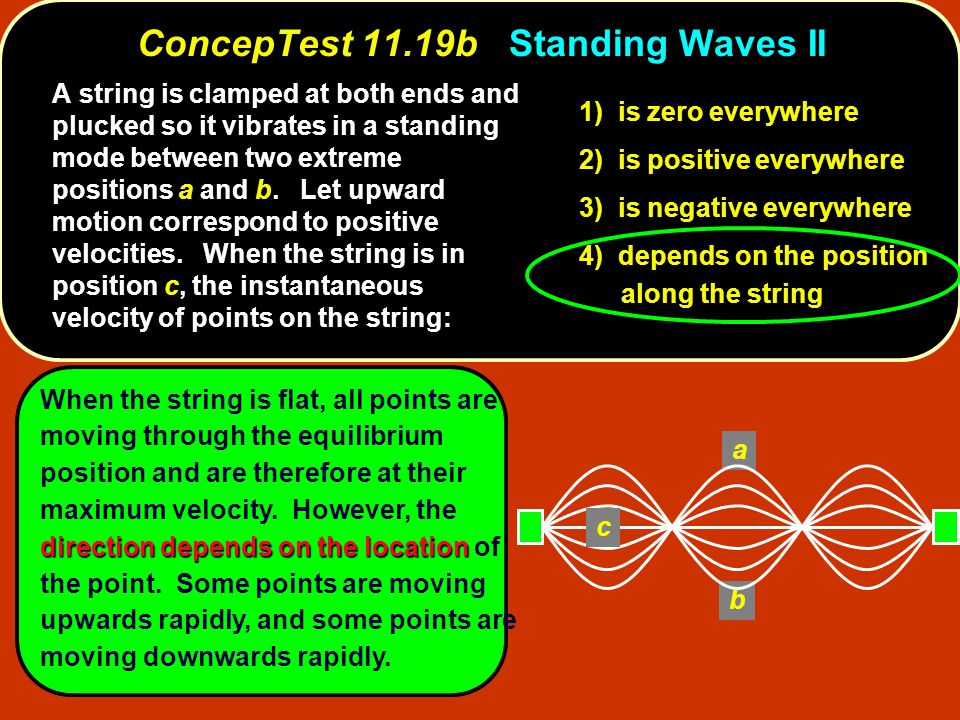 ConcepTest 11.19b Standing Waves II

A string is clamped at both ends and plucked so it vibrates in a standing mode between two extreme positions a and b. Let upward motion correspond to positive velocities. When the string is in position c, the instantaneous velocity of points on the string:

1) is zero everywhere
2) is positive everywhere
3) is negative everywhere
4) depends on the position along the string

When the string is flat, all points are moving through the equilibrium position and are therefore at their maximum velocity. However, the direction depends on the location of the point. Some points are moving upwards rapidly, and some points are moving downwards rapidly.

a
c
b